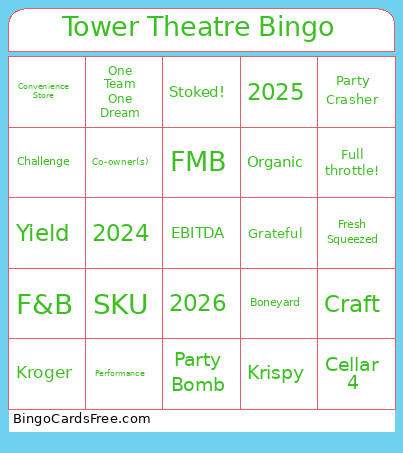 Tower Theatre Bingo

| Convenience Store | One Team One Dream | Stoked! | 2025 | Party Crasher |
|---|---|---|---|---|
| Challenge | Co-owner(s) | FMB | Organic | Full throttle! |
| Yield | 2024 | EBITDA | Grateful | Fresh Squeezed |
| F&B | SKU | 2026 | Boneyard | Craft |
| Kroger | Performance | Party Bomb | Krispy | Cellar 4 |

BingoCardsFree.com